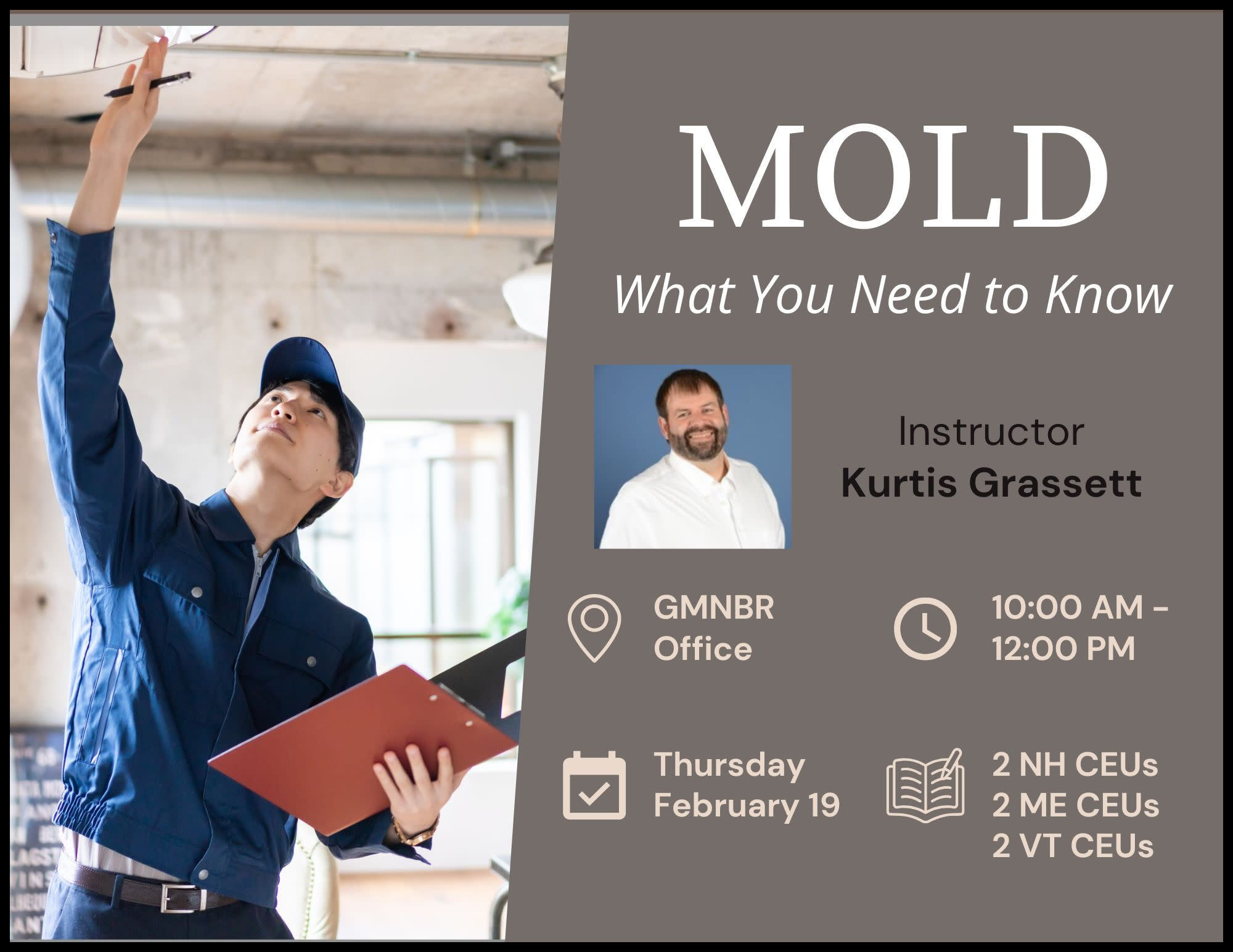 MOLD

What You Need to Know

Instructor

Kurtis Grassett

GMNBR Office

10:00 AM - 12:00 PM

Thursday February 19

2 NH CEUs
2 ME CEUs
2 VT CEUs